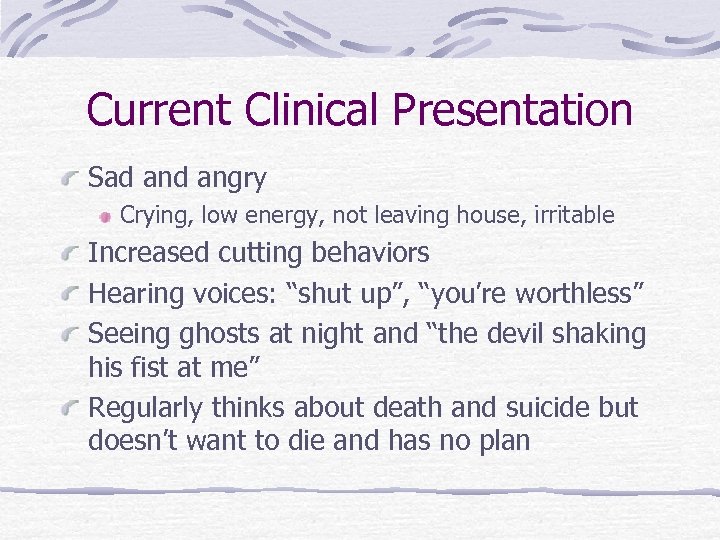 Current Clinical Presentation

Sad and angry

Crying, low energy, not leaving house, irritable

Increased cutting behaviors

Hearing voices: “shut up”, “you’re worthless”

Seeing ghosts at night and “the devil shaking his fist at me”

Regularly thinks about death and suicide but doesn’t want to die and has no plan